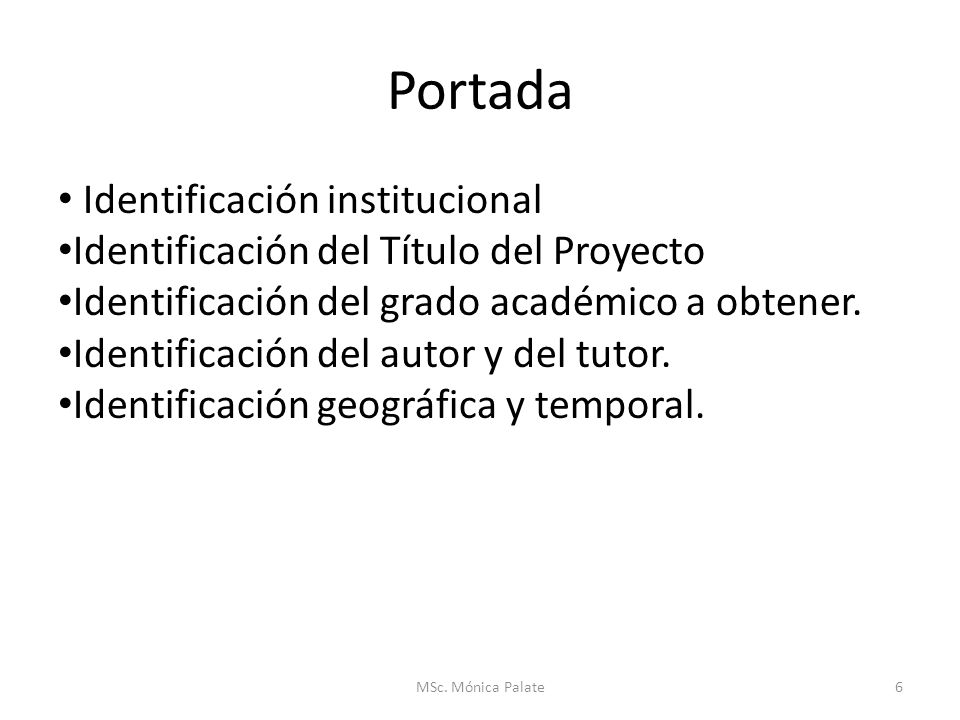 Portada

• Identificación institucional
•Identificación del Título del Proyecto
•Identificación del grado académico a obtener.
•Identificación del autor y del tutor.
•Identificación geográfica y temporal.

MSc. Mónica Palate

6